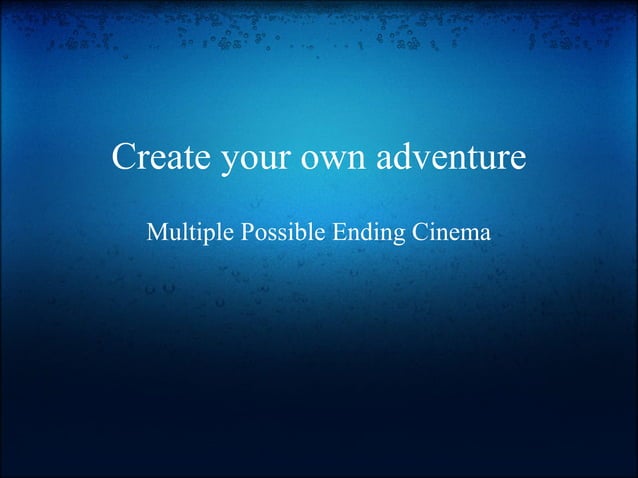 Create your own adventure

Multiple Possible Ending Cinema